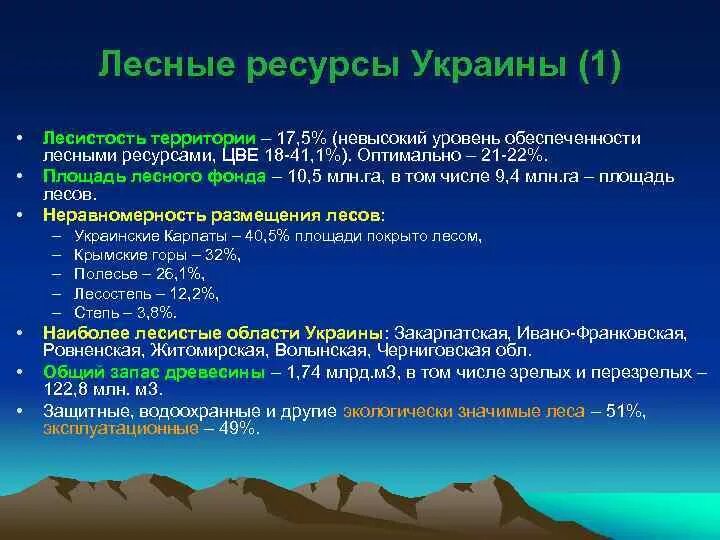 Лесные ресурсы Украины (1)

• Лесистость территории – 17,5% (невысокий уровень обеспеченности лесными ресурсами, ЦВЕ 18-41,1%). Оптимально – 21-22%.
• Площадь лесного фонда – 10,5 млн.га, в том числе 9,4 млн.га – площадь лесов.
• Неравномерность размещения лесов:
– Украинские Карпаты – 40,5% площади покрыто лесом,
– Крымские горы – 32%,
– Полесье – 26,1%,
– Лесостепь – 12,2%,
– Степь – 3,8%.
• Наиболее лесистые области Украины: Закарпатская, Ивано-Франковская, Ровненская, Житомирская, Волынская, Черниговская обл.
• Общий запас древесины – 1,74 млрд.м3, в том числе зрелых и перезрелых – 122,8 млн. м3.
• Защитные, водоохранные и другие экологически значимые леса – 51%, эксплуатационные – 49%.